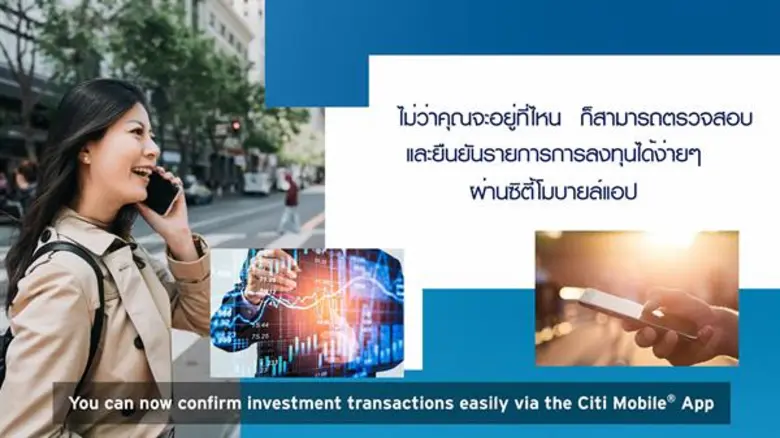 ไม่ว่าคุณจะอยู่ที่ไหน ก็สามารถตรวจสอบ และยืนยันรายการการลงทุนได้ง่ายๆ ผ่านซิตี้โมบายล์แอป

You can now confirm investment transactions easily via the Citi Mobile® App